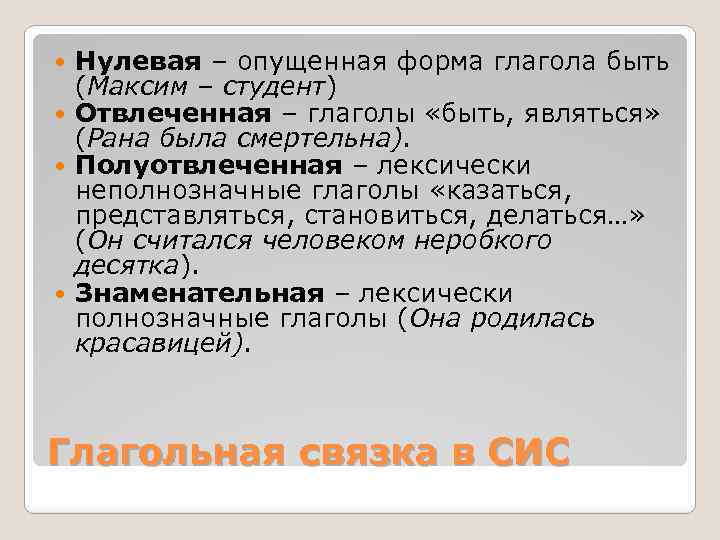 Нулевая – опущенная форма глагола быть (Максим – студент)

Отвлеченная – глаголы «быть, являться» (Рана была смертельна).

Полуотвлеченная – лексически неполнозначные глаголы «казаться, представляться, становиться, делаться…» (Он считался человеком неробкого десятка).

Знаменательная – лексически полнозначные глаголы (Она родилась красавицей).

Глагольная связка в СИС